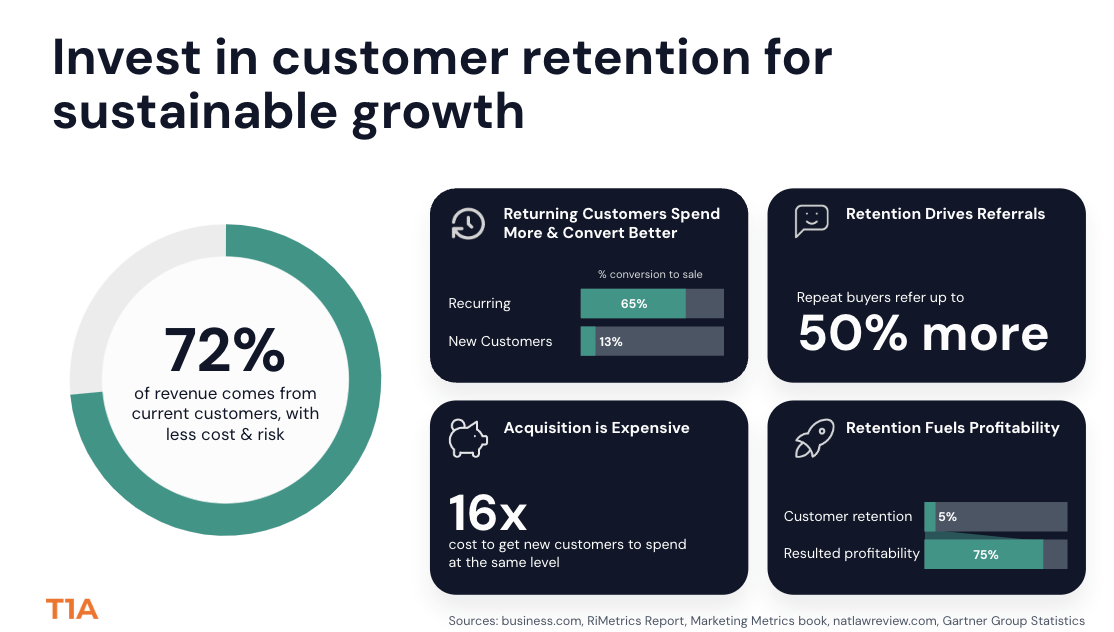 Invest in customer retention for sustainable growth

72%
of revenue comes from current customers, with less cost & risk

Returning Customers Spend More & Convert Better

% conversion to sale

Recurring 65%

New Customers 13%

Retention Drives Referrals

Repeat buyers refer up to
50% more

Acquisition is Expensive

16x
cost to get new customers to spend at the same level

Retention Fuels Profitability

Customer retention 5%

Resulted profitability 75%

T1A

Sources: business.com, RiMetrics Report, Marketing Metrics book, natlawreview.com, Gartner Group Statistics